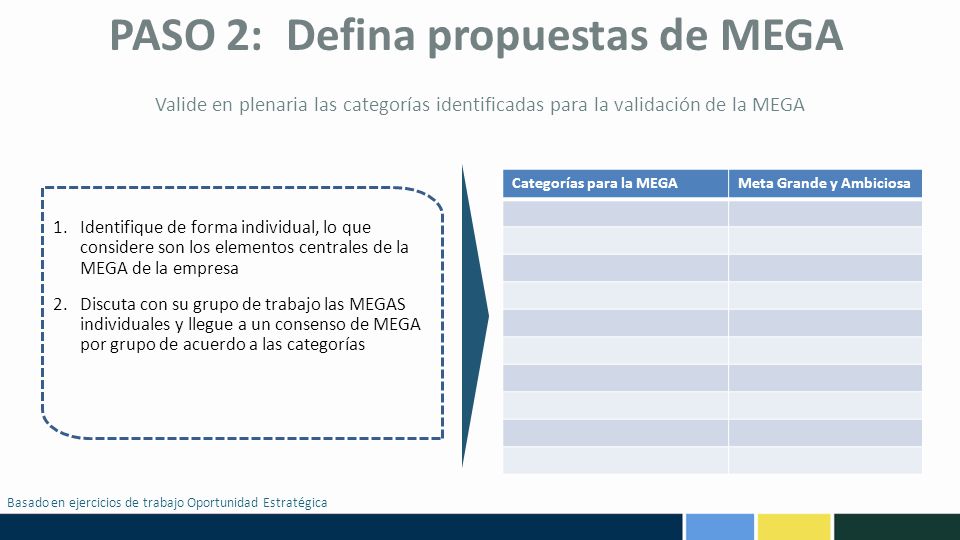 PASO 2: Defina propuestas de MEGA

Valide en plenaria las categorías identificadas para la validación de la MEGA

1. Identifique de forma individual, lo que considere son los elementos centrales de la MEGA de la empresa

2. Discuta con su grupo de trabajo las MEGAS individuales y llegue a un consenso de MEGA por grupo de acuerdo a las categorías

| Categorías para la MEGA | Meta Grande y Ambiciosa |
|---|---|
| | |
| | |
| | |
| | |
| | |
| | |
| | |
| | |
| | |
| | |

Basado en ejercicios de trabajo Oportunidad Estratégica